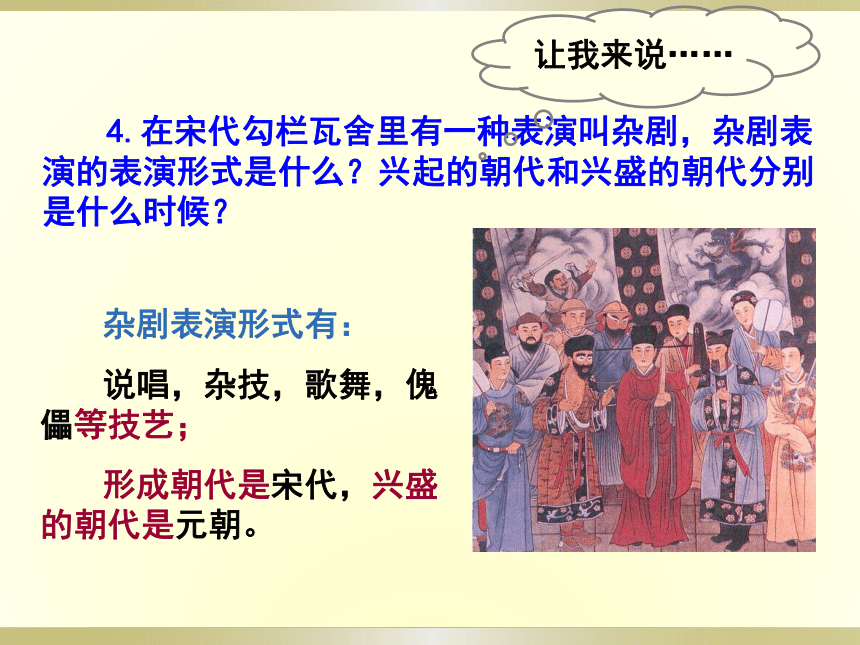 让我来说……

4. 在宋代勾栏瓦舍里有一种表演叫杂剧，杂剧表演的表演形式是什么？兴起的朝代和兴盛的朝代分别是什么时候？

杂剧表演形式有：

说唱，杂技，歌舞，傀儡等技艺；

形成朝代是宋代，兴盛的朝代是元朝。